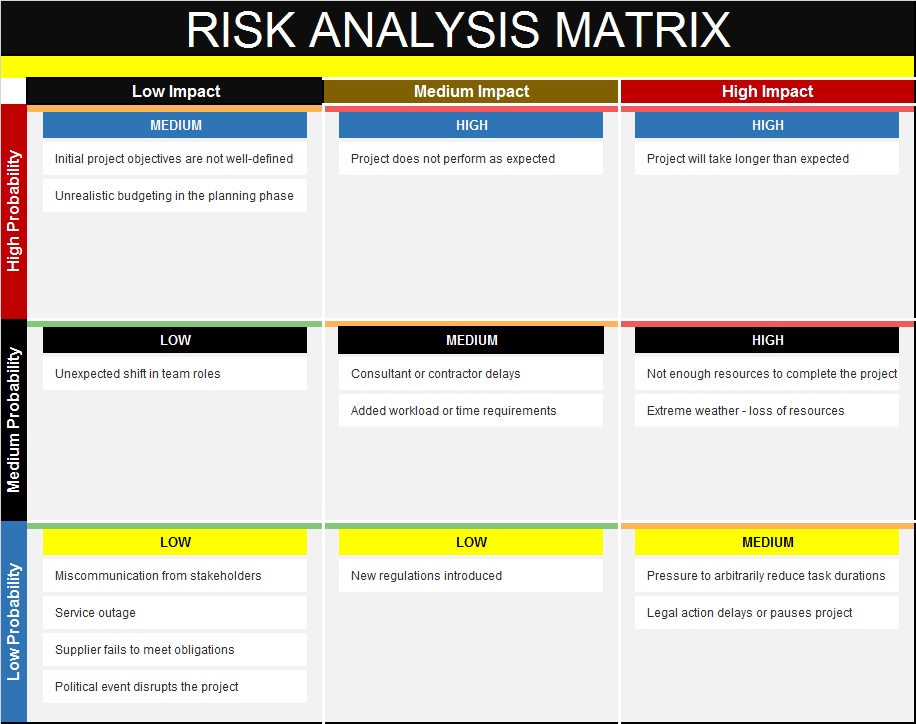 RISK ANALYSIS MATRIX

| | Low Impact | Medium Impact | High Impact |
|---|---|---|---|
| High Probability | MEDIUM<br>Initial project objectives are not well-defined<br>Unrealistic budgeting in the planning phase | HIGH<br>Project does not perform as expected | HIGH<br>Project will take longer than expected |
| Medium Probability | LOW<br>Unexpected shift in team roles | MEDIUM<br>Consultant or contractor delays<br>Added workload or time requirements | HIGH<br>Not enough resources to complete the project<br>Extreme weather - loss of resources |
| Low Probability | LOW<br>Miscommunication from stakeholders<br>Service outage<br>Supplier fails to meet obligations<br>Political event disrupts the project | LOW<br>New regulations introduced | MEDIUM<br>Pressure to arbitrarily reduce task durations<br>Legal action delays or pauses project |